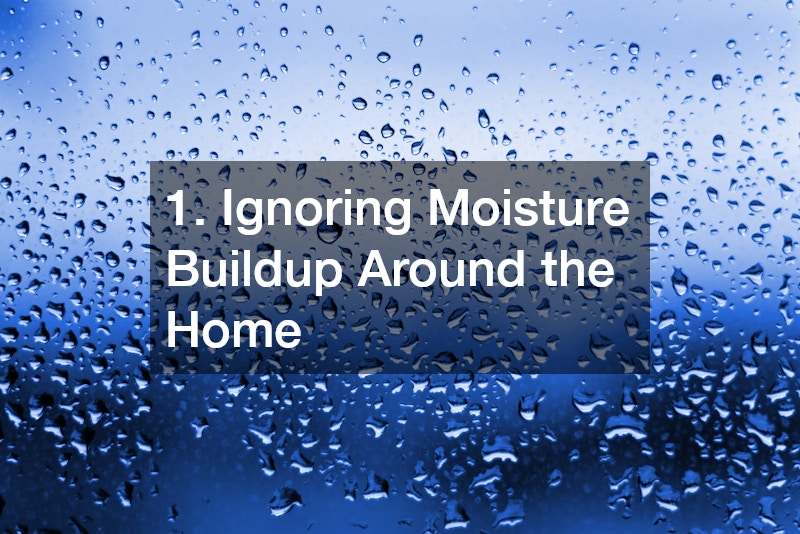 1. Ignoring Moisture Buildup Around the Home